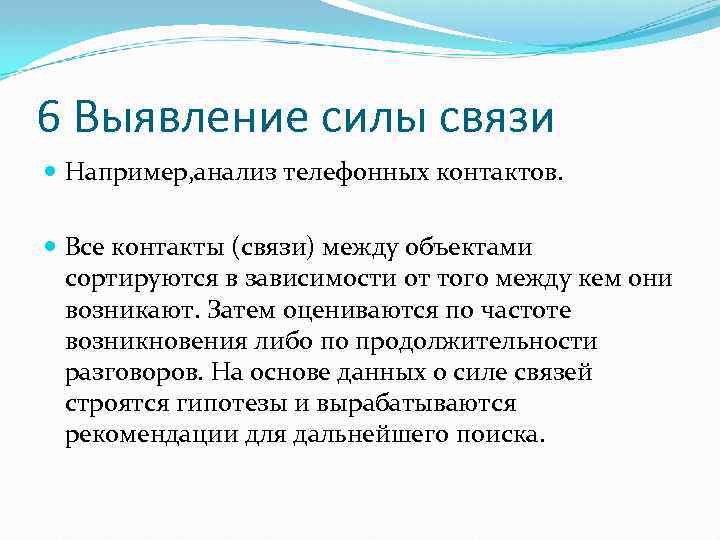 6 Выявление силы связи

Например,анализ телефонных контактов.

Все контакты (связи) между объектами сортируются в зависимости от того между кем они возникают. Затем оцениваются по частоте возникновения либо по продолжительности разговоров. На основе данных о силе связей строятся гипотезы и вырабатываются рекомендации для дальнейшего поиска.